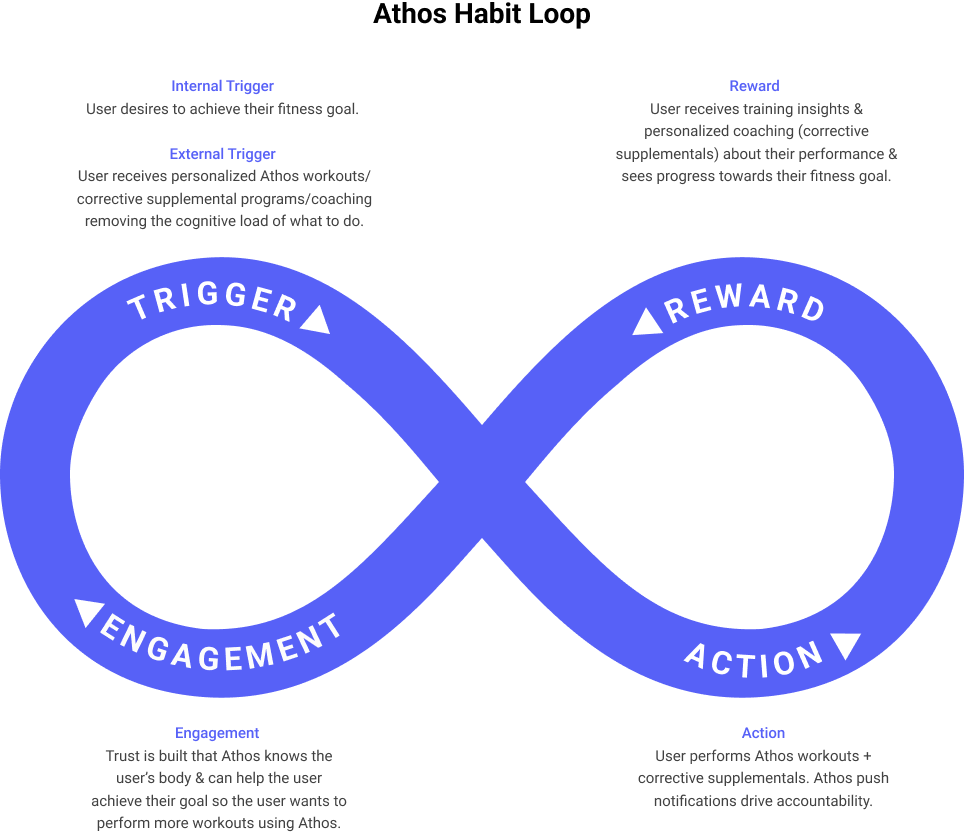 Athos Habit Loop

Internal Trigger
User desires to achieve their fitness goal.

External Trigger
User receives personalized Athos workouts/ corrective supplemental programs/coaching removing the cognitive load of what to do.

Reward
User receives training insights & personalized coaching (corrective supplementals) about their performance & sees progress towards their fitness goal.

TRIGGER

REWARD

ENGAGEMENT

ACTION

Engagement
Trust is built that Athos knows the user's body & can help the user achieve their goal so the user wants to perform more workouts using Athos.

Action
User performs Athos workouts + corrective supplementals. Athos push notifications drive accountability.